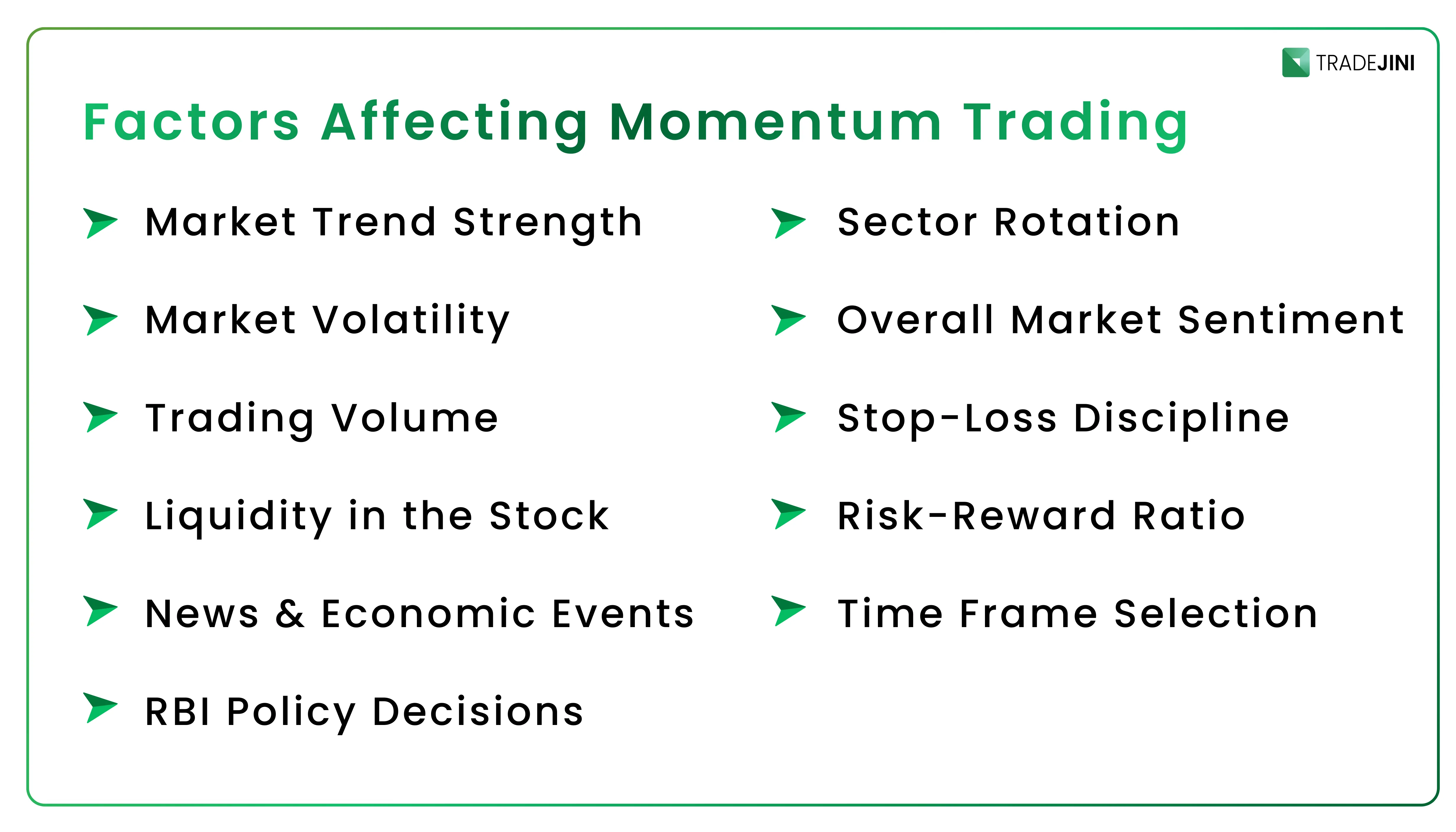 TRADEJINI

Factors Affecting Momentum Trading

Market Trend Strength

Market Volatility

Trading Volume

Liquidity in the Stock

News & Economic Events

RBI Policy Decisions

Sector Rotation

Overall Market Sentiment

Stop-Loss Discipline

Risk-Reward Ratio

Time Frame Selection